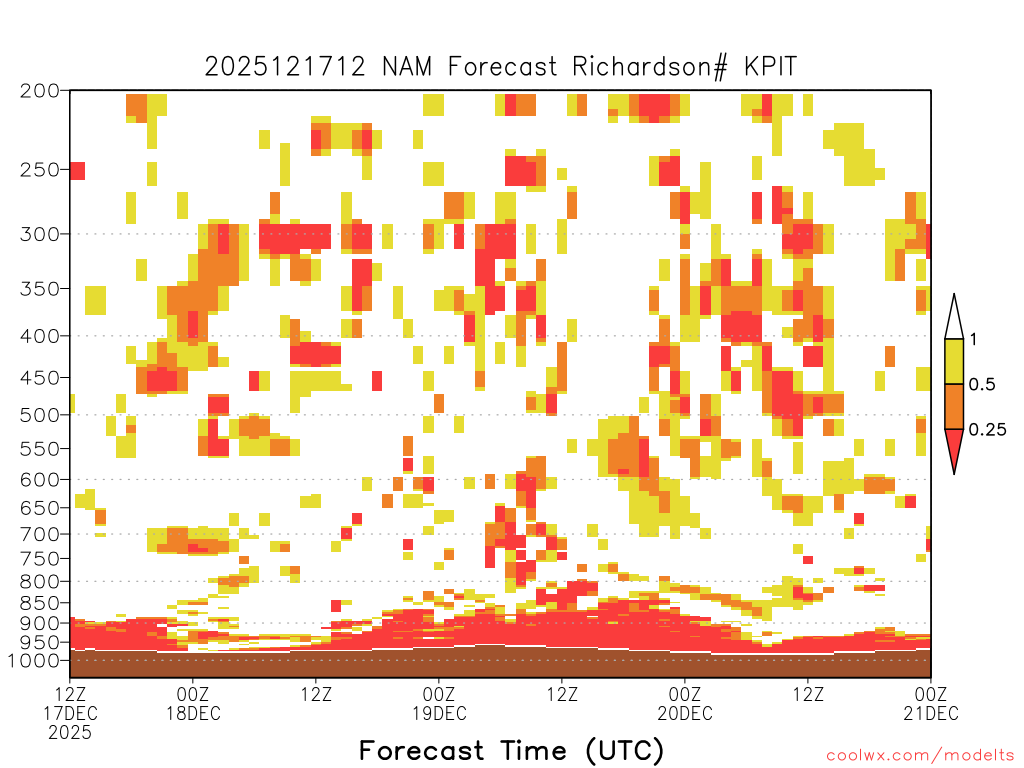 2025121712 NAM Forecast Richardson# KPIT

200
250
300
350
400
450
500
550
600
650
700
750
800
850
900
950
1000

1
0.5
0.25

12Z 17DEC 2025
00Z 18DEC
12Z
00Z 19DEC
12Z
00Z 20DEC
12Z
00Z 21DEC

Forecast Time (UTC)

coolwx.com/modelts